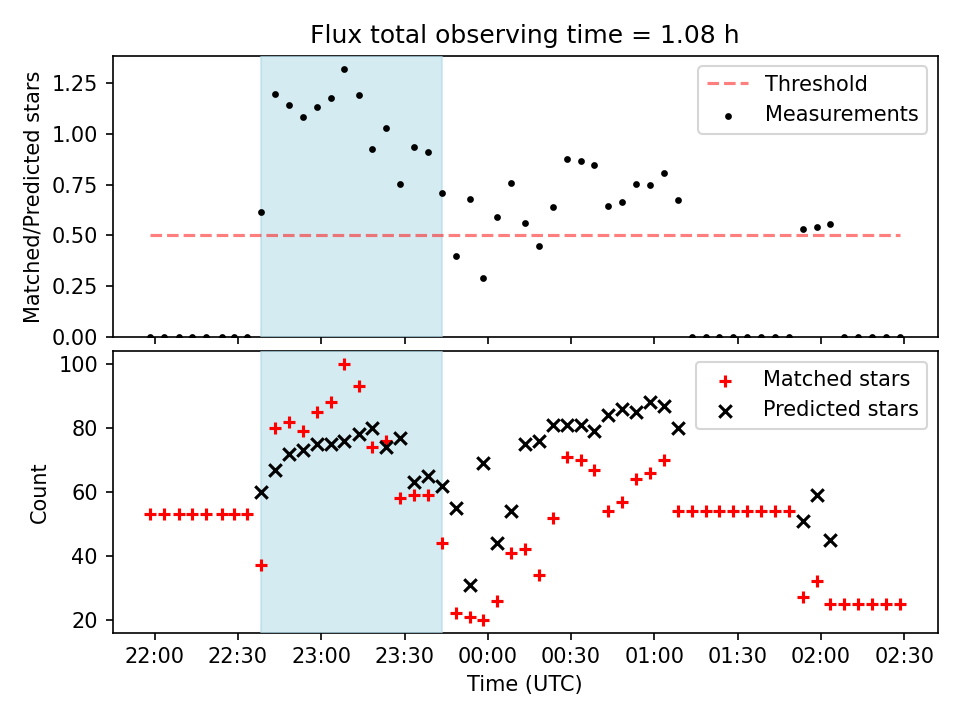 Flux total observing time = 1.08 h

Matched/Predicted stars

1.25
1.00
0.75
0.50
0.25
0.00

Threshold
Measurements

Count

100
80
60
40
20

Matched stars
Predicted stars

22:00 22:30 23:00 23:30 00:00 00:30 01:00 01:30 02:00 02:30

Time (UTC)